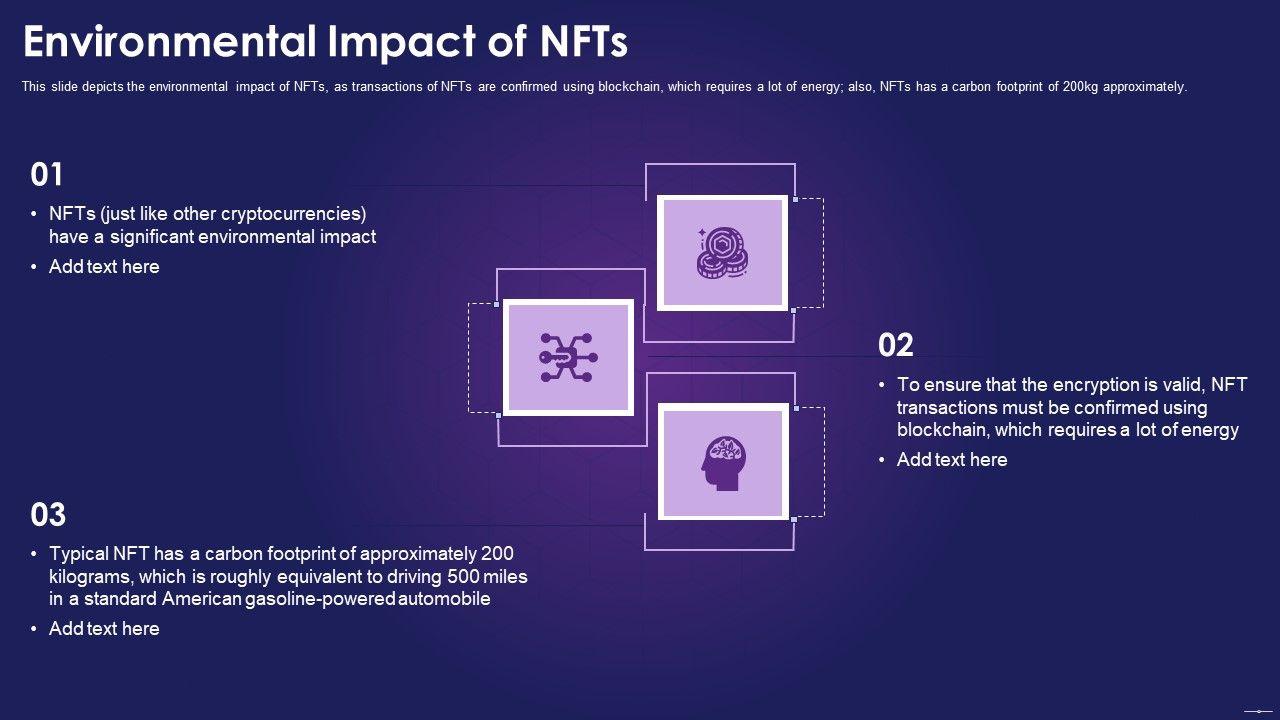 Environmental Impact of NFTs

This slide depicts the environmental impact of NFTs, as transactions of NFTs are confirmed using blockchain, which requires a lot of energy; also, NFTs has a carbon footprint of 200kg approximately.

01

• NFTs (just like other cryptocurrencies) have a significant environmental impact
• Add text here

02

• To ensure that the encryption is valid, NFT transactions must be confirmed using blockchain, which requires a lot of energy
• Add text here

03

• Typical NFT has a carbon footprint of approximately 200 kilograms, which is roughly equivalent to driving 500 miles in a standard American gasoline-powered automobile
• Add text here